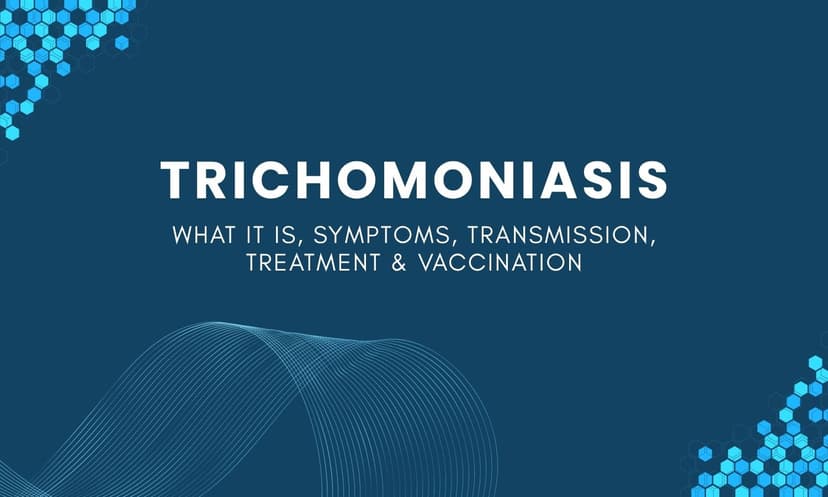 TRICHOMONIASIS

WHAT IT IS, SYMPTOMS, TRANSMISSION, TREATMENT & VACCINATION